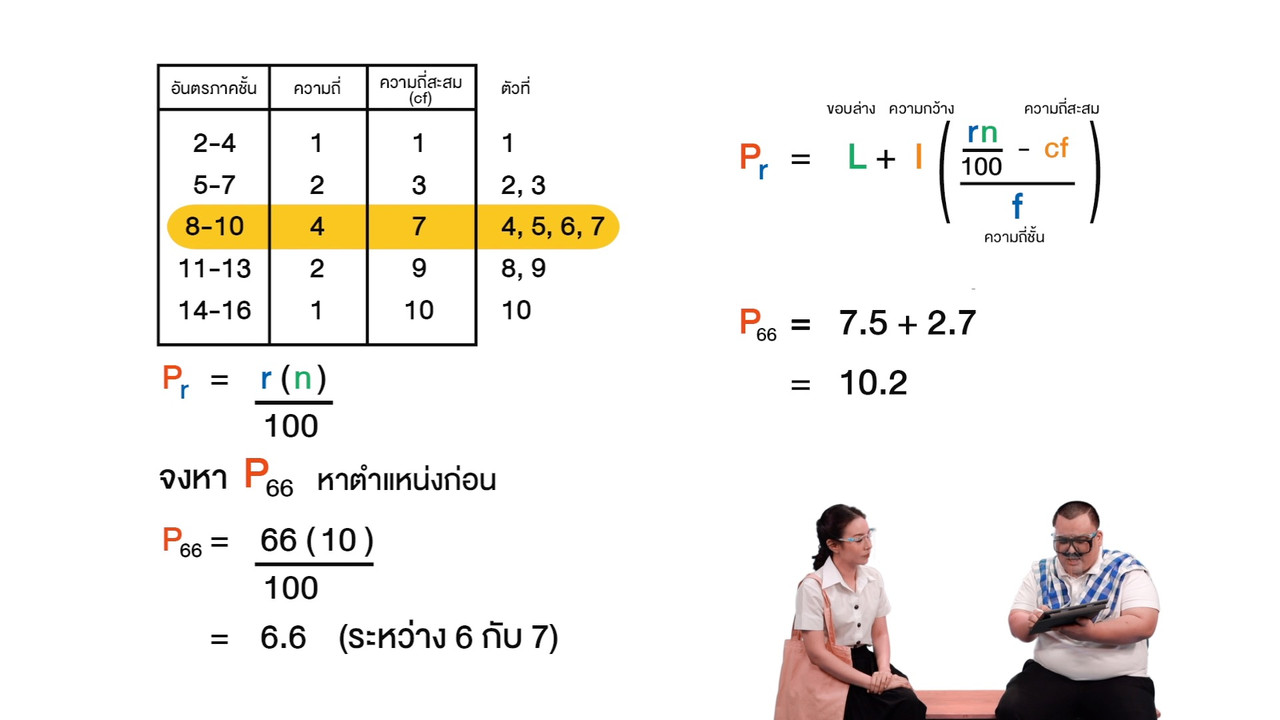 | อันตรภาคชั้น | ความถี่ | ความถี่สะสม (cf) | ตัวที่ |
|---|---|---|---|
| 2-4 | 1 | 1 | 1 |
| 5-7 | 2 | 3 | 2, 3 |
| 8-10 | 4 | 7 | 4, 5, 6, 7 |
| 11-13 | 2 | 9 | 8, 9 |
| 14-16 | 1 | 10 | 10 |

$P_r = \frac{r(n)}{100}$

จงหา $P_{66}$ หาตำแหน่งก่อน

$P_{66} = \frac{66(10)}{100}$

$= 6.6$ (ระหว่าง 6 กับ 7)

ขอบล่าง ความกว้าง ความถี่สะสม

$P_r = L + I\left(\frac{\frac{rn}{100} - cf}{f}\right)$

ความถี่ชั้น

$P_{66} = 7.5 + 2.7$

$= 10.2$